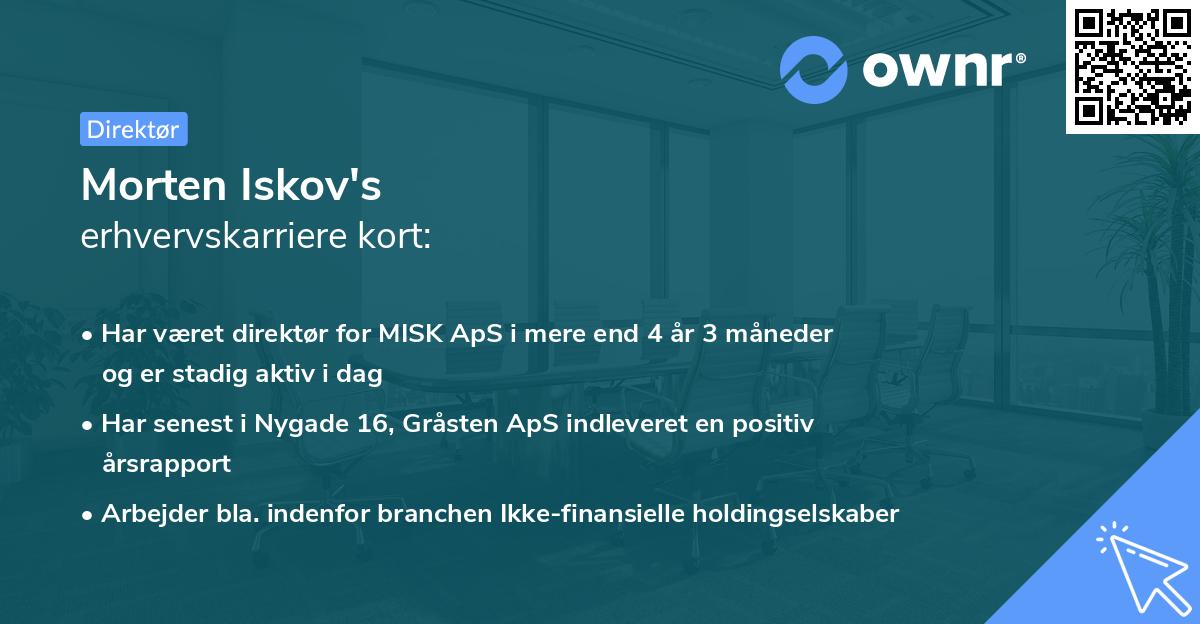 ownr®

Direktør

Morten Iskov's
erhvervskarriere kort:

• Har været direktør for MISK ApS i mere end 4 år 3 måneder og er stadig aktiv i dag

• Har senest i Nygade 16, Gråsten ApS indleveret en positiv årsrapport

• Arbejder bla. indenfor branchen Ikke-finansielle holdingselskaber